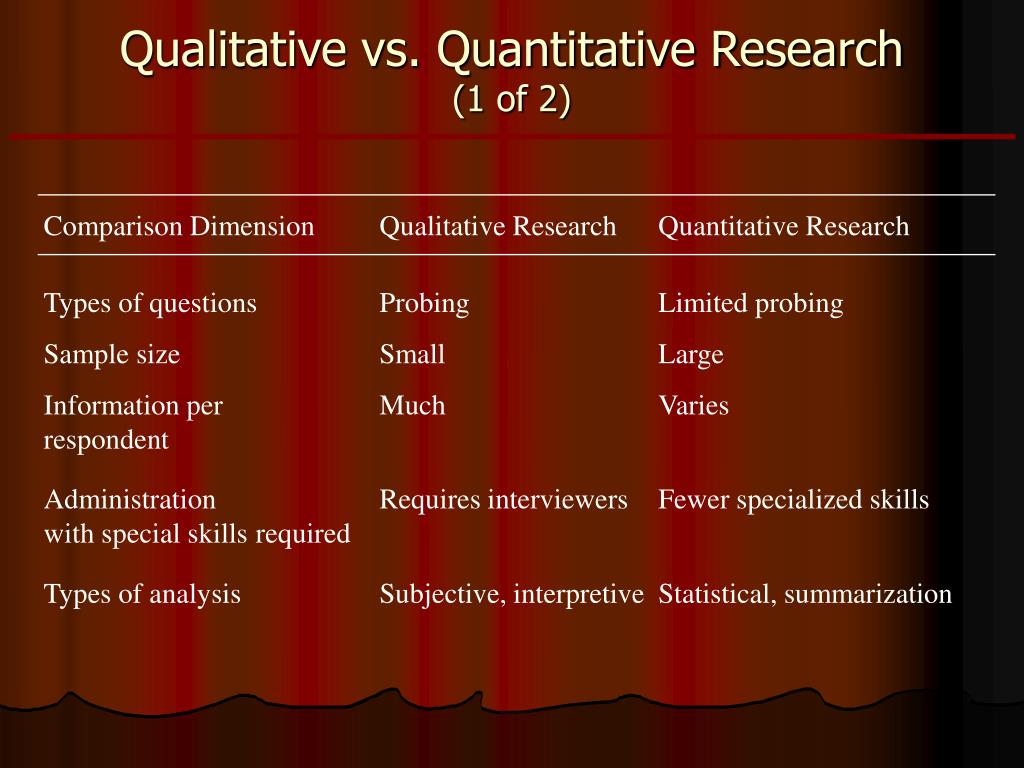 Qualitative vs. Quantitative Research
(1 of 2)

| Comparison Dimension | Qualitative Research | Quantitative Research |
|---|---|---|
| Types of questions | Probing | Limited probing |
| Sample size | Small | Large |
| Information per respondent | Much | Varies |
| Administration with special skills required | Requires interviewers | Fewer specialized skills |
| Types of analysis | Subjective, interpretive | Statistical, summarization |